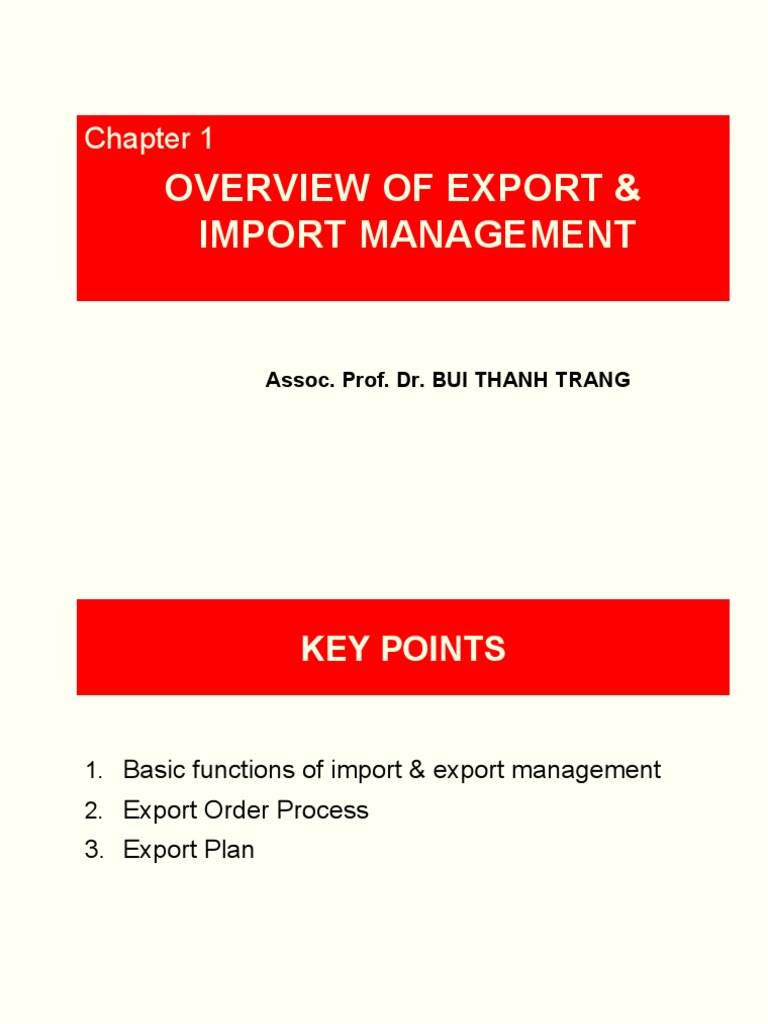 Chapter 1

OVERVIEW OF EXPORT & IMPORT MANAGEMENT

Assoc. Prof. Dr. BUI THANH TRANG

KEY POINTS

1. Basic functions of import & export management
2. Export Order Process
3. Export Plan